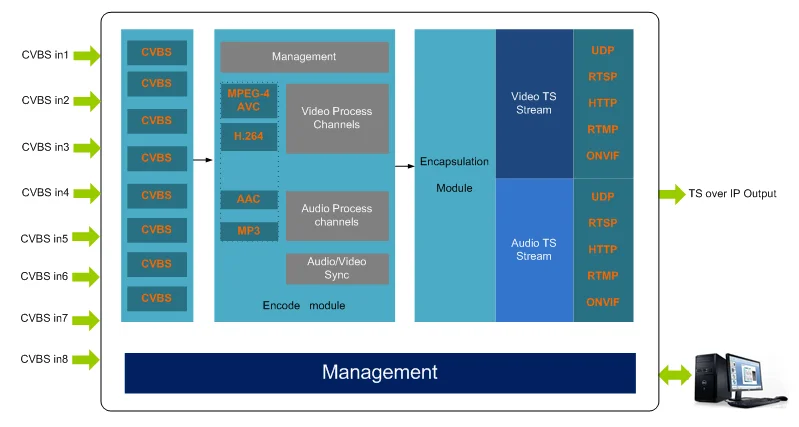 CVBS in1
CVBS in2
CVBS in3
CVBS in4
CVBS in5
CVBS in6
CVBS in7
CVBS in8

CVBS
CVBS
CVBS
CVBS
CVBS
CVBS
CVBS
CVBS

Management
MPEG-4 AVC
H.264
Video Process Channels
AAC
MP3
Audio Process channels
Audio/Video Sync
Encode module

Encapsulation Module

Video TS Stream
UDP
RTSP
HTTP
RTMP
ONVIF

Audio TS Stream
UDP
RTSP
HTTP
RTMP
ONVIF

TS over IP Output

Management